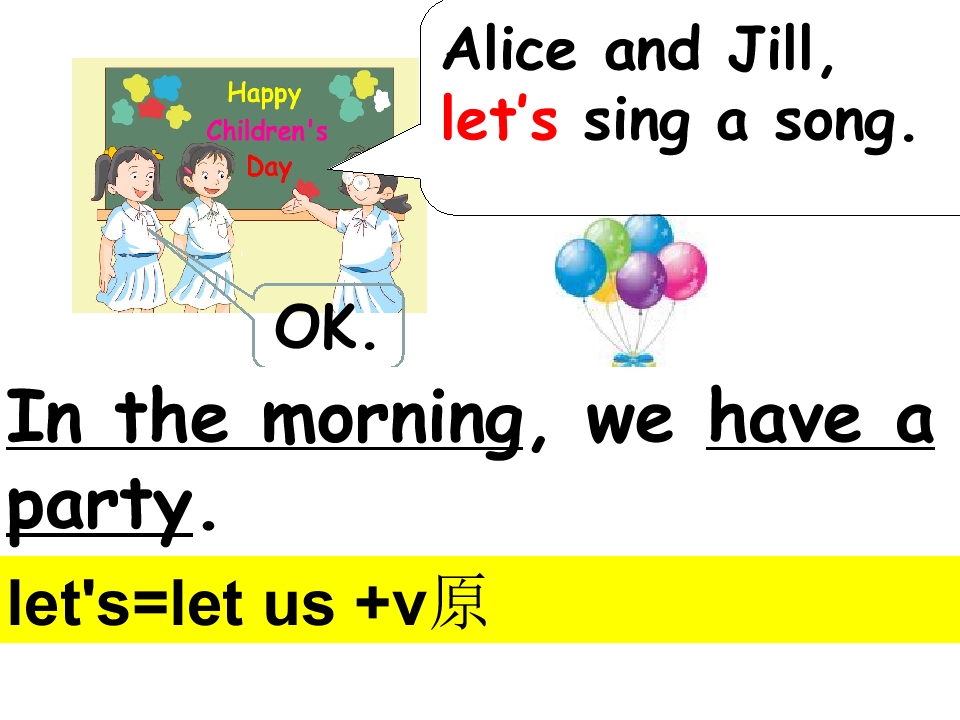 Happy Children's Day

Alice and Jill, let's sing a song.

OK.

In the morning, we have a party.

let's=let us +v原